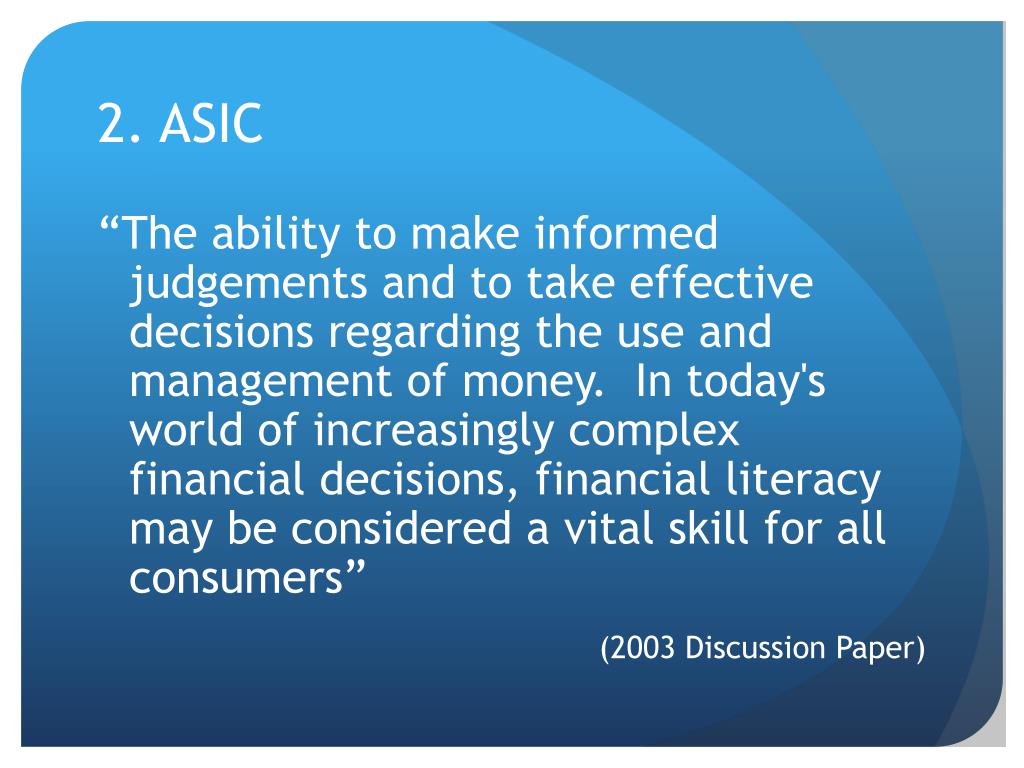 2. ASIC

“The ability to make informed judgements and to take effective decisions regarding the use and management of money. In today's world of increasingly complex financial decisions, financial literacy may be considered a vital skill for all consumers”

(2003 Discussion Paper)